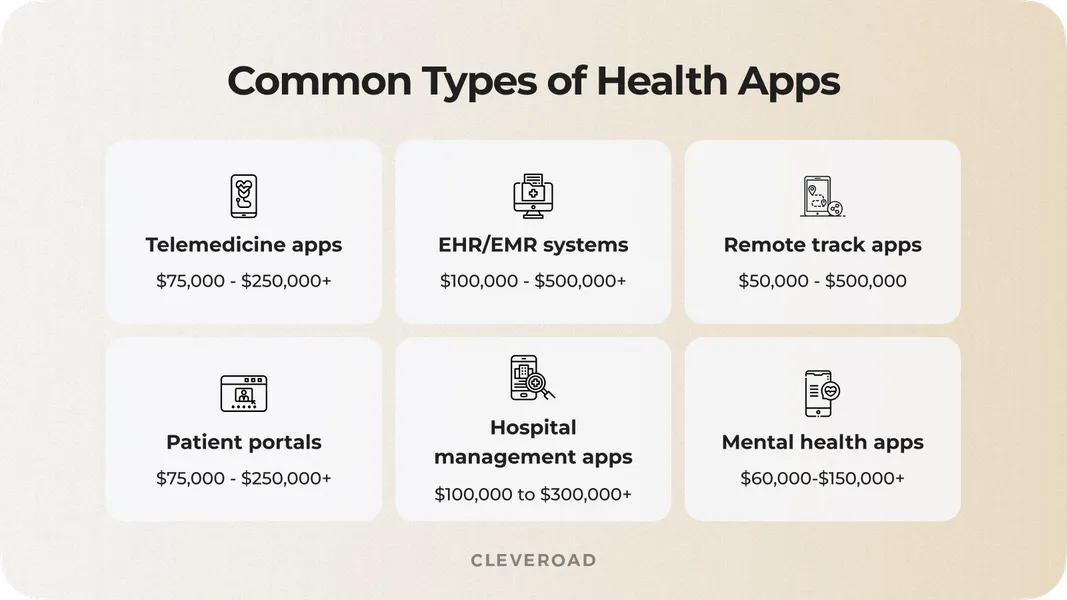 Common Types of Health Apps

Telemedicine apps
\$75,000 - \$250,000+

EHR/EMR systems
\$100,000 - \$500,000+

Remote track apps
\$50,000 - \$500,000

Patient portals
\$75,000 - \$250,000+

Hospital management apps
\$100,000 to \$300,000+

Mental health apps
\$60,000-\$150,000+

CLEVEROAD